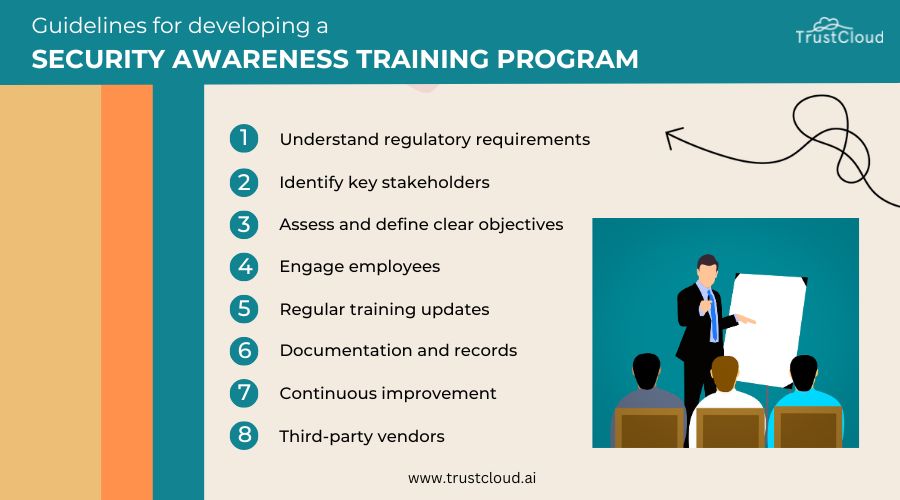 Guidelines for developing a
SECURITY AWARENESS TRAINING PROGRAM

TrustCloud

1 Understand regulatory requirements
2 Identify key stakeholders
3 Assess and define clear objectives
4 Engage employees
5 Regular training updates
6 Documentation and records
7 Continuous improvement
8 Third-party vendors

www.trustcloud.ai